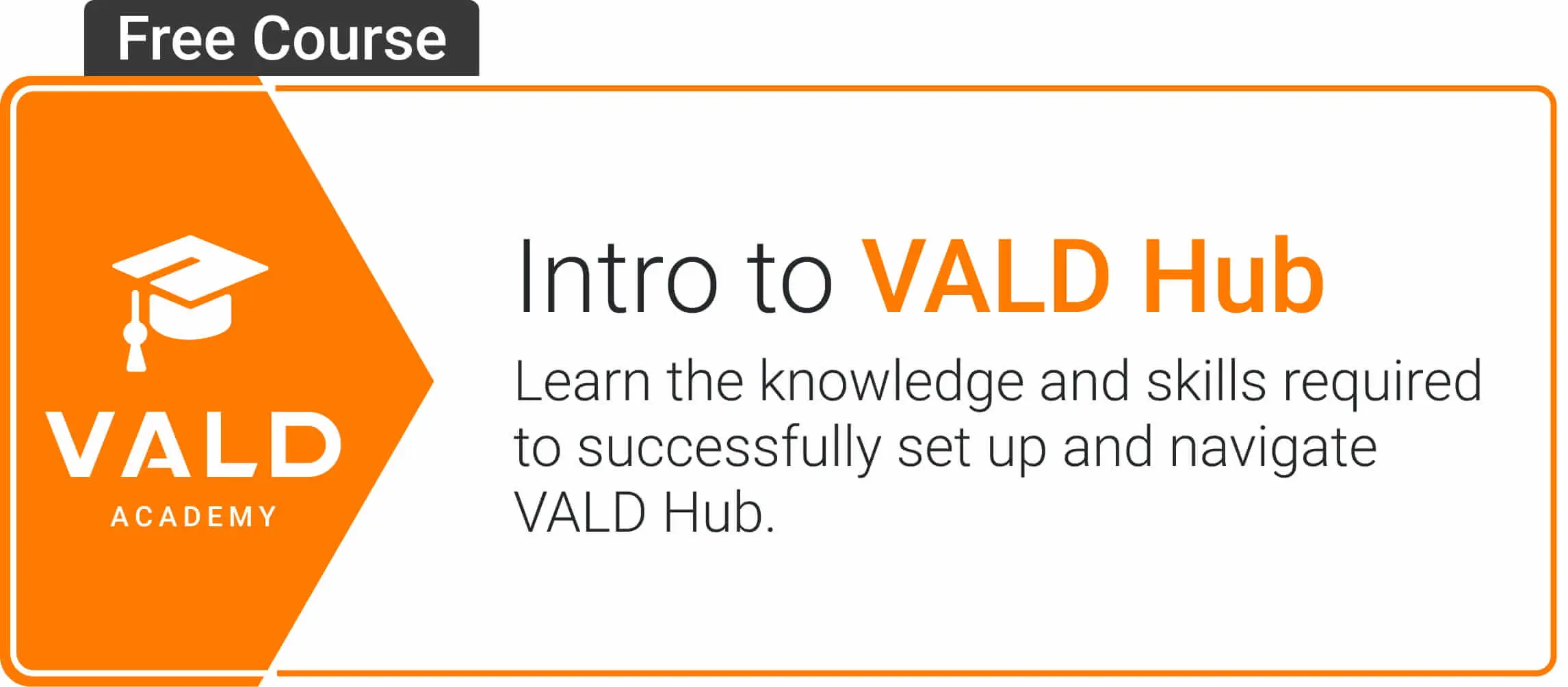 Free Course

VALD
ACADEMY

Intro to VALD Hub

Learn the knowledge and skills required to successfully set up and navigate VALD Hub.